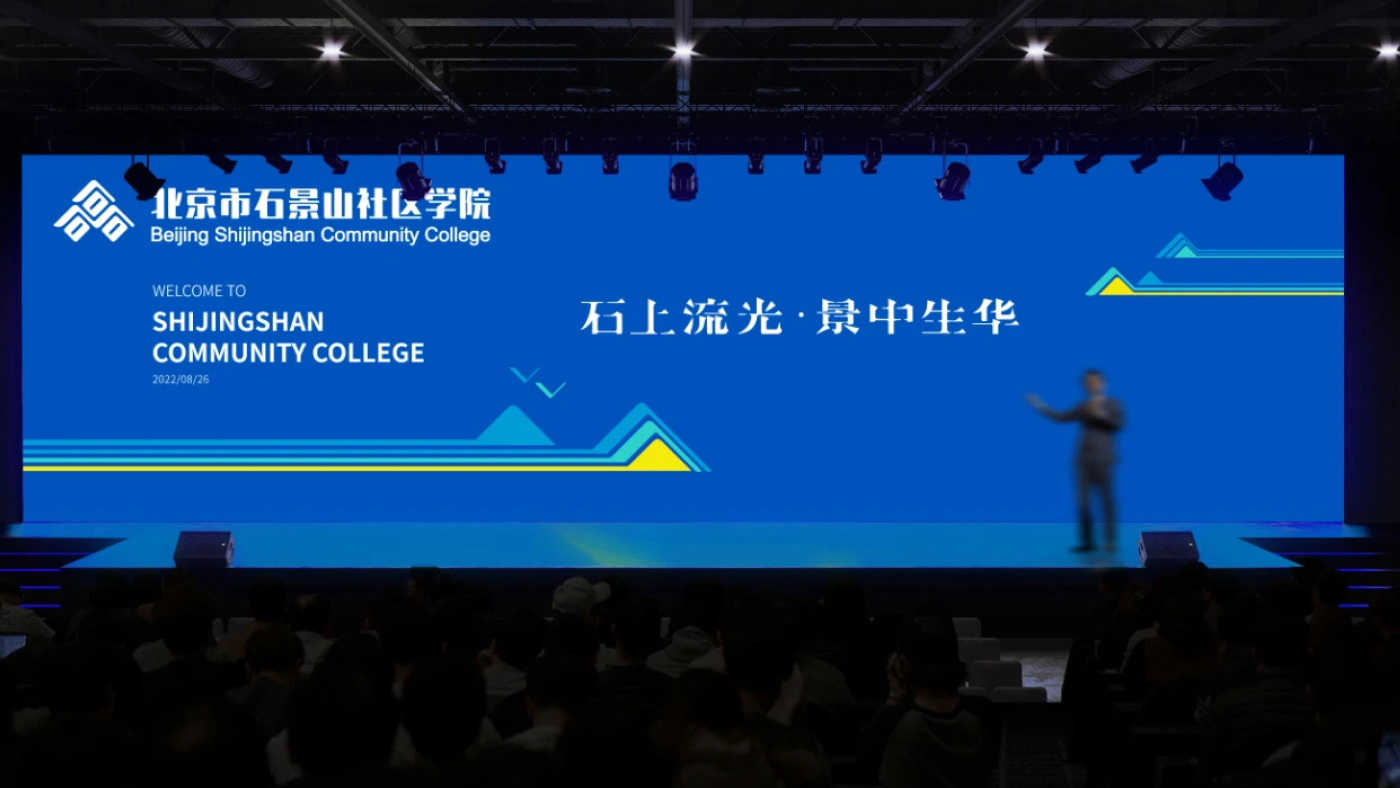 北京市石景山社区学院
Beijing Shijingshan Community College

WELCOME TO
SHIJINGSHAN
COMMUNITY COLLEGE
2022/08/26

石上流光·景中生华